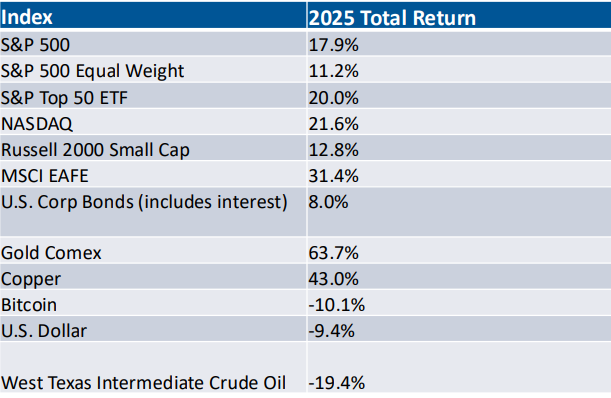 | Index | 2025 Total Return |
|---|---|
| S&P 500 | 17.9% |
| S&P 500 Equal Weight | 11.2% |
| S&P Top 50 ETF | 20.0% |
| NASDAQ | 21.6% |
| Russell 2000 Small Cap | 12.8% |
| MSCI EAFE | 31.4% |
| U.S. Corp Bonds (includes interest) | 8.0% |
| Gold Comex | 63.7% |
| Copper | 43.0% |
| Bitcoin | -10.1% |
| U.S. Dollar | -9.4% |
| West Texas Intermediate Crude Oil | -19.4% |